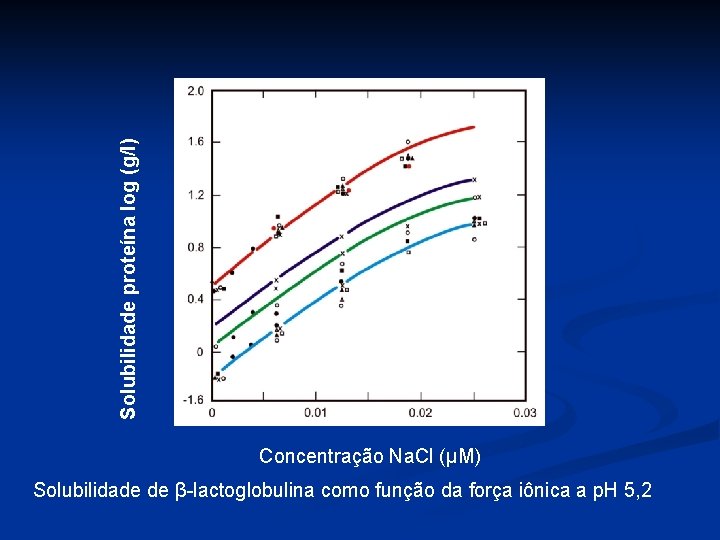 Solubilidade proteína log (g/l)

2.0
1.6
1.2
0.8
0.4
0
-1.6

0
0.01
0.02
0.03

Concentração NaCl (µM)

Solubilidade de β-lactoglobulina como função da força iônica a pH 5,2